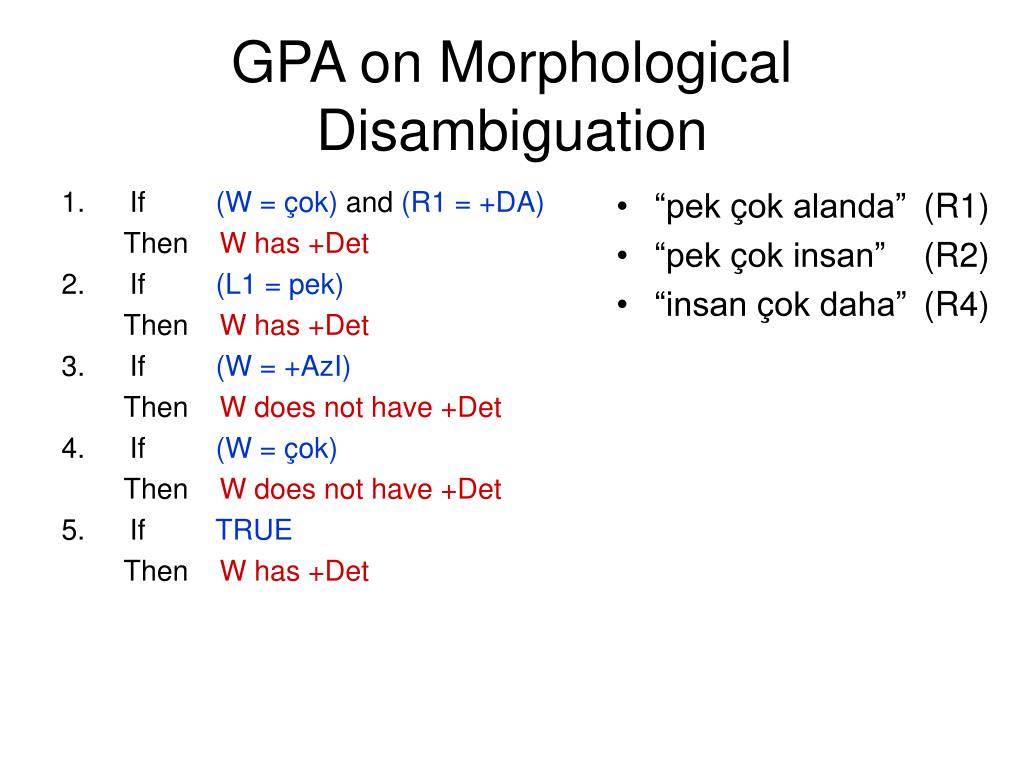 GPA on Morphological Disambiguation

1. If (W = çok) and (R1 = +DA)
Then W has +Det
2. If (L1 = pek)
Then W has +Det
3. If (W = +AzI)
Then W does not have +Det
4. If (W = çok)
Then W does not have +Det
5. If TRUE
Then W has +Det

• “pek çok alanda” (R1)
• “pek çok insan” (R2)
• “insan çok daha” (R4)